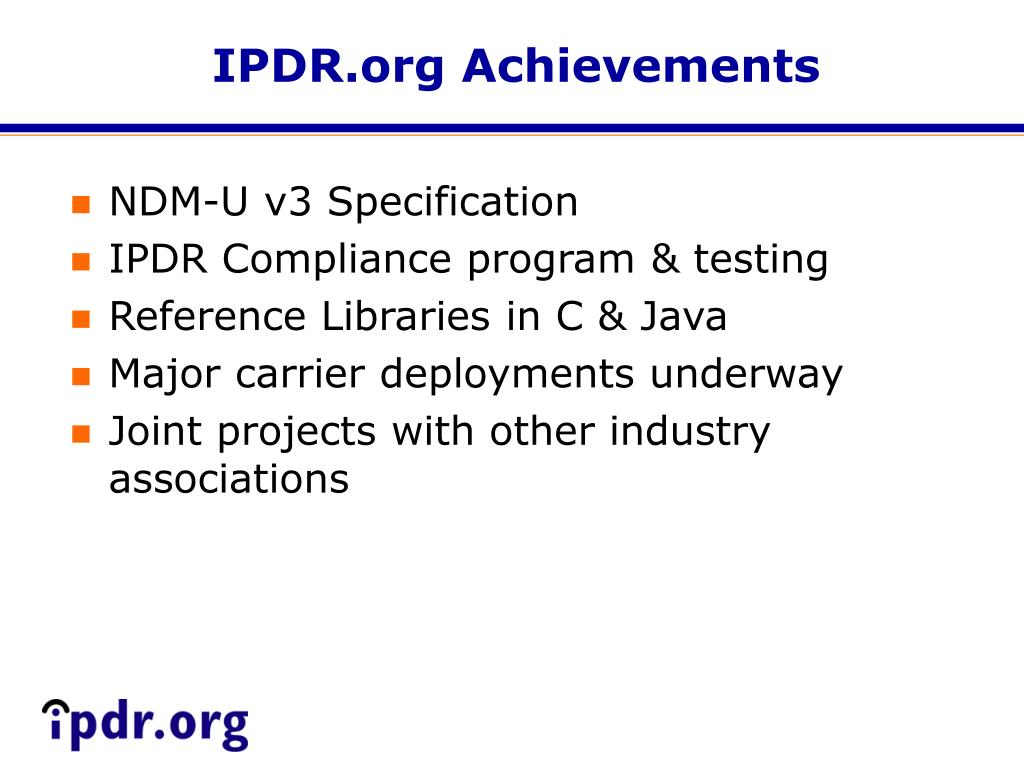 IPDR.org Achievements

- NDM-U v3 Specification
- IPDR Compliance program & testing
- Reference Libraries in C & Java
- Major carrier deployments underway
- Joint projects with other industry associations

ipdr.org